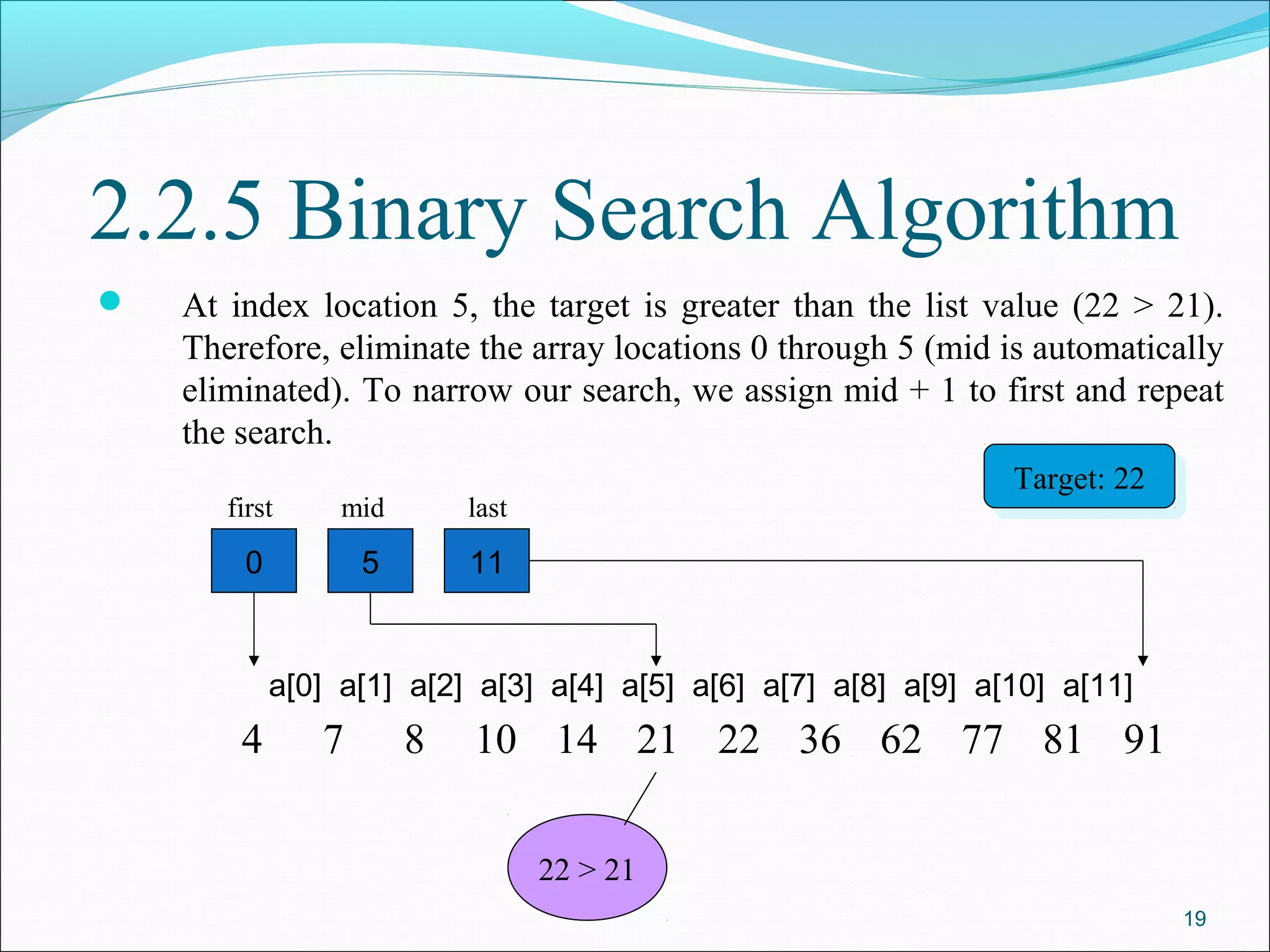 2.2.5 Binary Search Algorithm

At index location 5, the target is greater than the list value (22 > 21). Therefore, eliminate the array locations 0 through 5 (mid is automatically eliminated). To narrow our search, we assign mid + 1 to first and repeat the search.

Target: 22

first mid last

0 5 11

a[0] a[1] a[2] a[3] a[4] a[5] a[6] a[7] a[8] a[9] a[10] a[11]

4 7 8 10 14 21 22 36 62 77 81 91

22 > 21

19